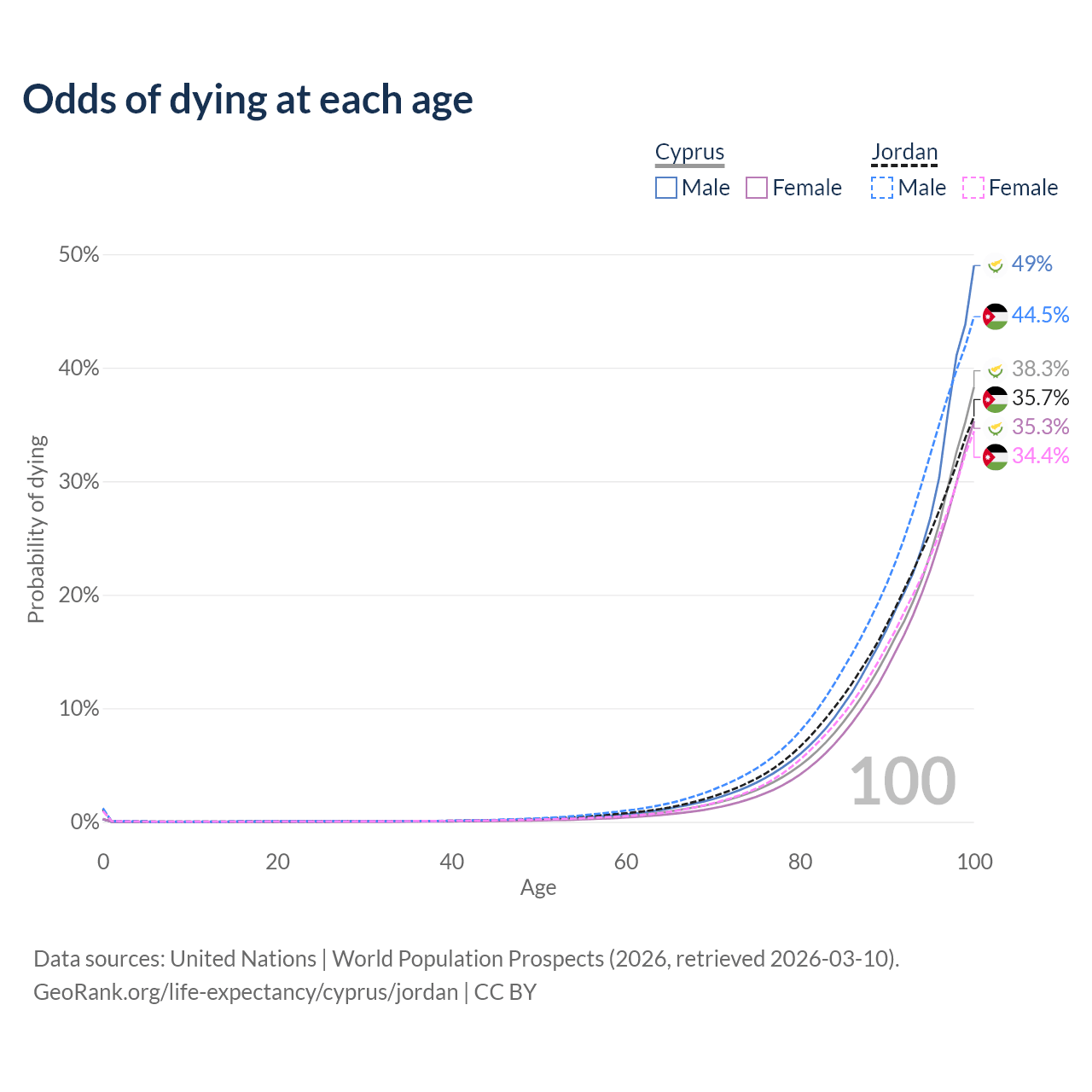 Odds of dying at each age

Cyprus
Male
Female

Jordan
Male
Female

50%
40%
30%
20%
10%
0%

Probability of dying

49%
44.5%
38.3%
35.7%
35.3%
34.4%

100

0
20
40
60
80
100
Age

Data sources: United Nations | World Population Prospects (2026, retrieved 2026-03-10).
GeoRank.org/life-expectancy/cyprus/jordan | CC BY